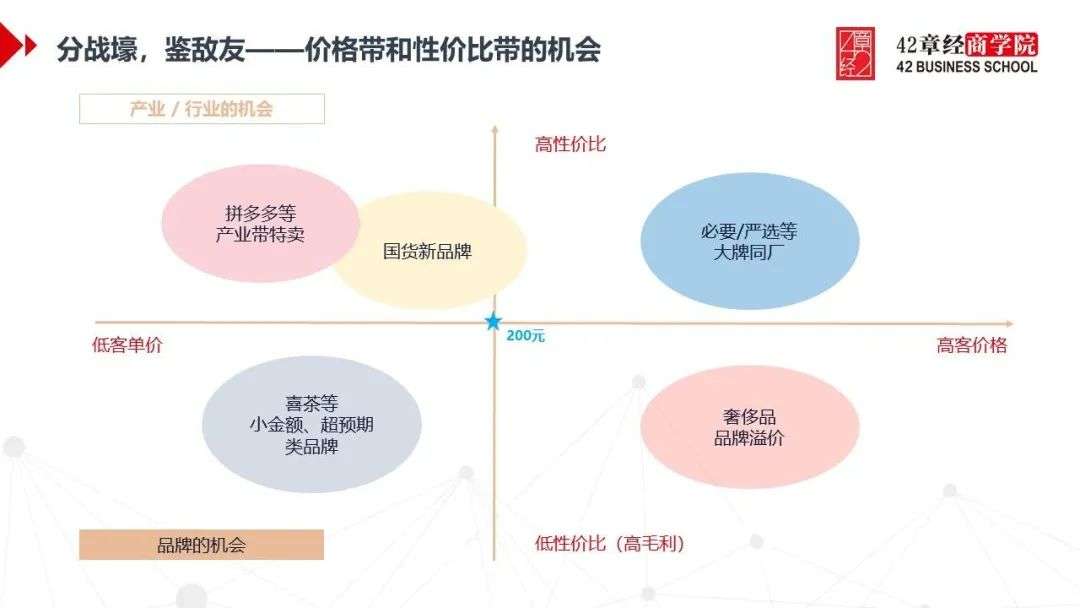 分战壕，鉴敌友——价格带和性价比带的机会

42章经商学院
42 BUSINESS SCHOOL

产业 / 行业的机会

高性价比

拼多多等
产业带特卖

国货新品牌

必要/严选等
大牌同厂

低客单价

200元

高客价格

喜茶等
小金额、超预期
类品牌

奢侈品
品牌溢价

品牌的机会

低性价比（高毛利）